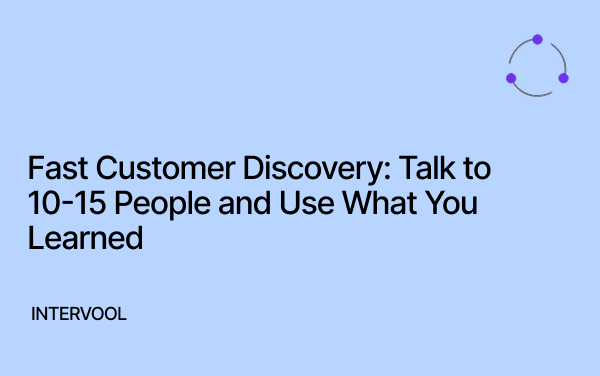 Fast Customer Discovery: Talk to 10-15 People and Use What You Learned

INTERVOOL